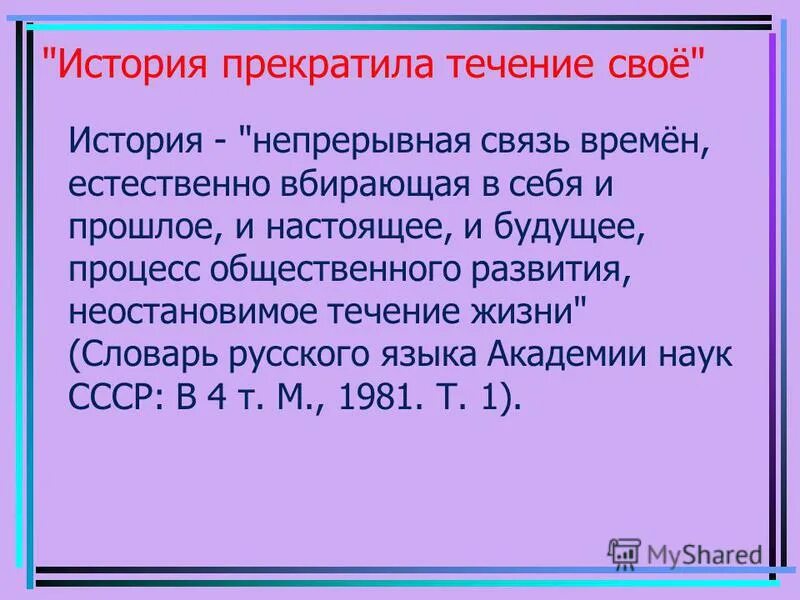 "История прекратила течение своё"

История - "непрерывная связь времён, естественно вбирающая в себя и прошлое, и настоящее, и будущее, процесс общественного развития, неостановимое течение жизни" (Словарь русского языка Академии наук СССР: В 4 т. М., 1981. Т. 1).

MyShared